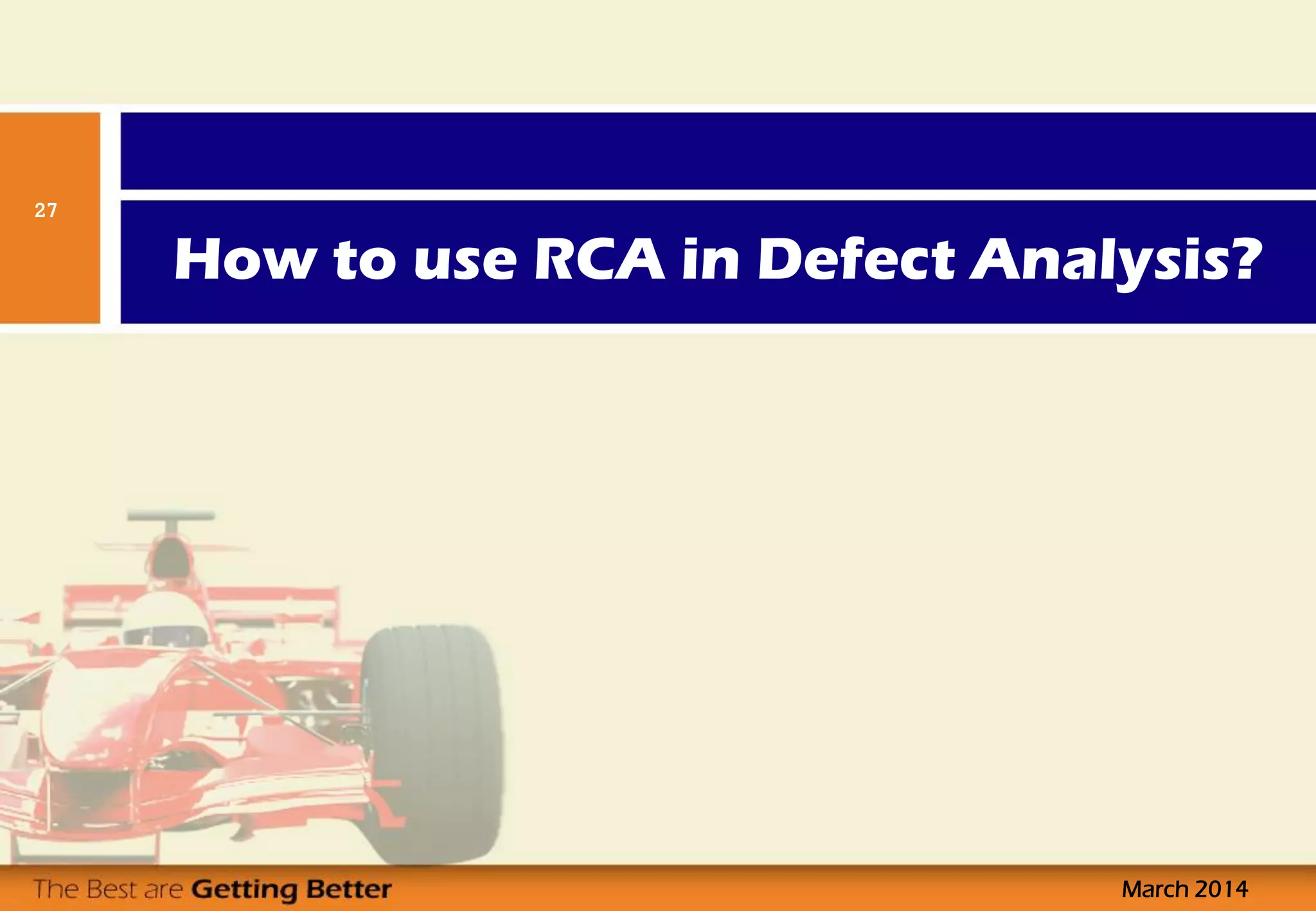 27

How to use RCA in Defect Analysis?

The Best are Getting Better

March 2014